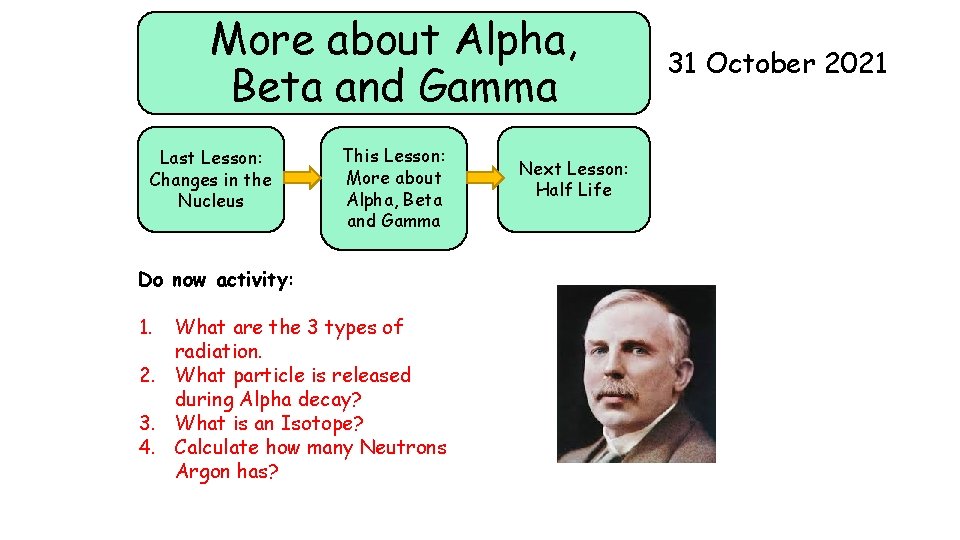 More about Alpha, Beta and Gamma

31 October 2021

Last Lesson: Changes in the Nucleus

This Lesson: More about Alpha, Beta and Gamma

Next Lesson: Half Life

Do now activity:

1. What are the 3 types of radiation.
2. What particle is released during Alpha decay?
3. What is an Isotope?
4. Calculate how many Neutrons Argon has?